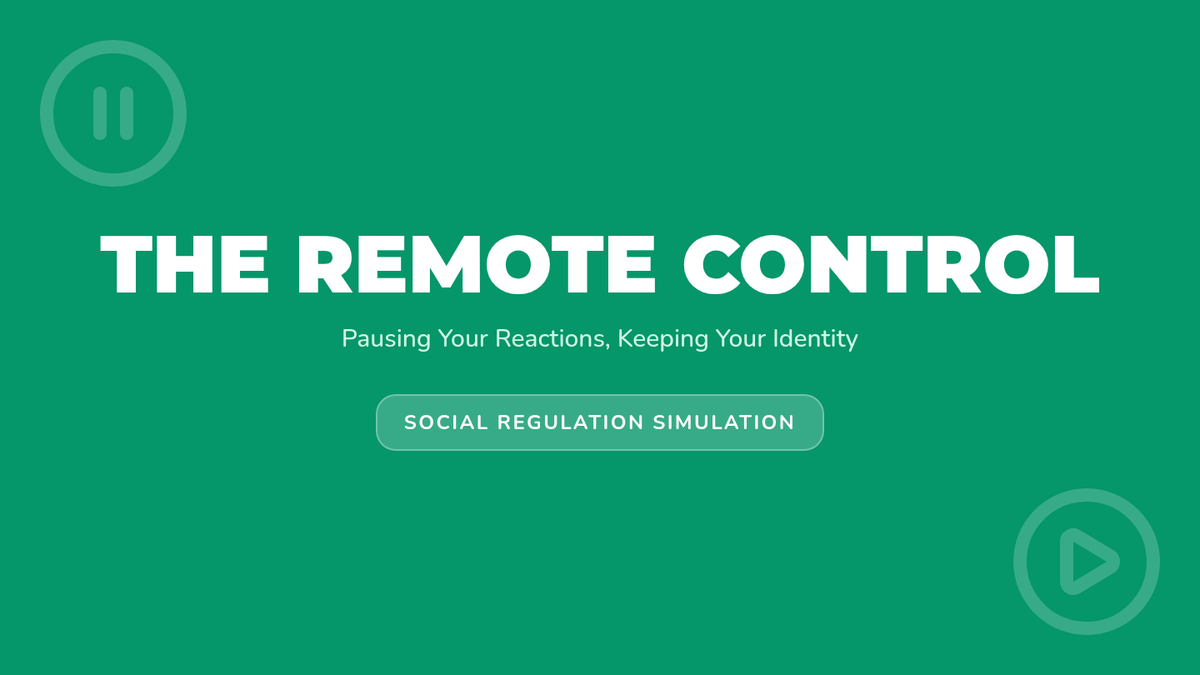 THE REMOTE CONTROL

Pausing Your Reactions, Keeping Your Identity

SOCIAL REGULATION SIMULATION